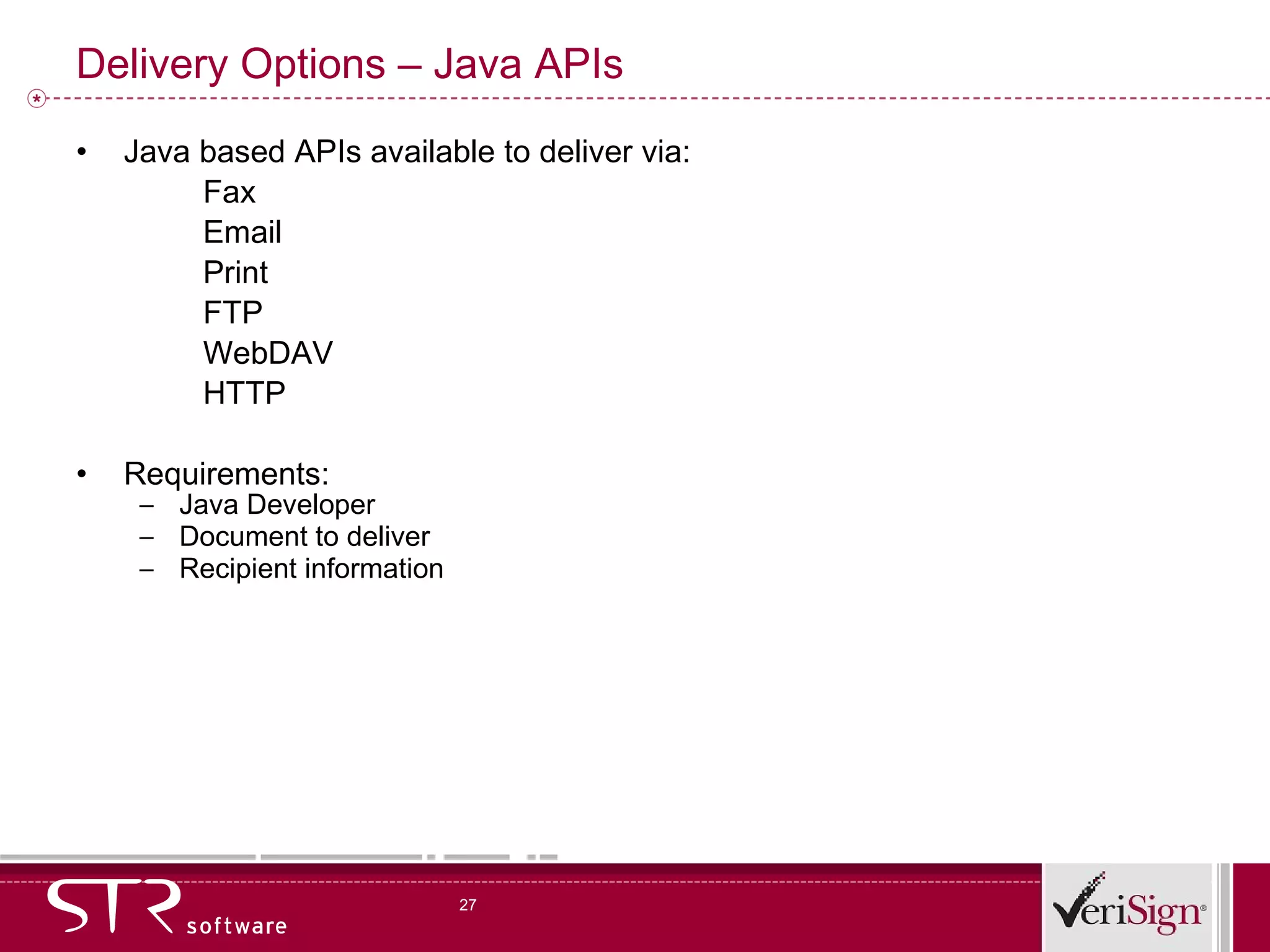 Delivery Options – Java APIs

• Java based APIs available to deliver via:

Fax
Email
Print
FTP
WebDAV
HTTP

• Requirements:
– Java Developer
– Document to deliver
– Recipient information

STR software

27

VeriSign®